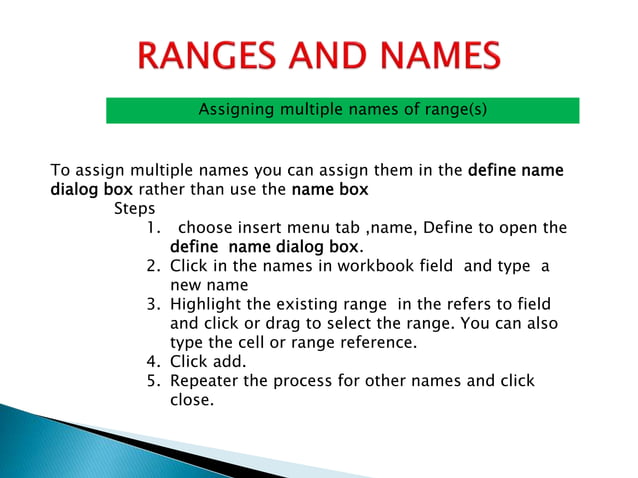 RANGES AND NAMES

Assigning multiple names of range(s)

To assign multiple names you can assign them in the define name dialog box rather than use the name box

Steps

1. choose insert menu tab ,name, Define to open the define name dialog box.
2. Click in the names in workbook field and type a new name
3. Highlight the existing range in the refers to field and click or drag to select the range. You can also type the cell or range reference.
4. Click add.
5. Repeater the process for other names and click close.